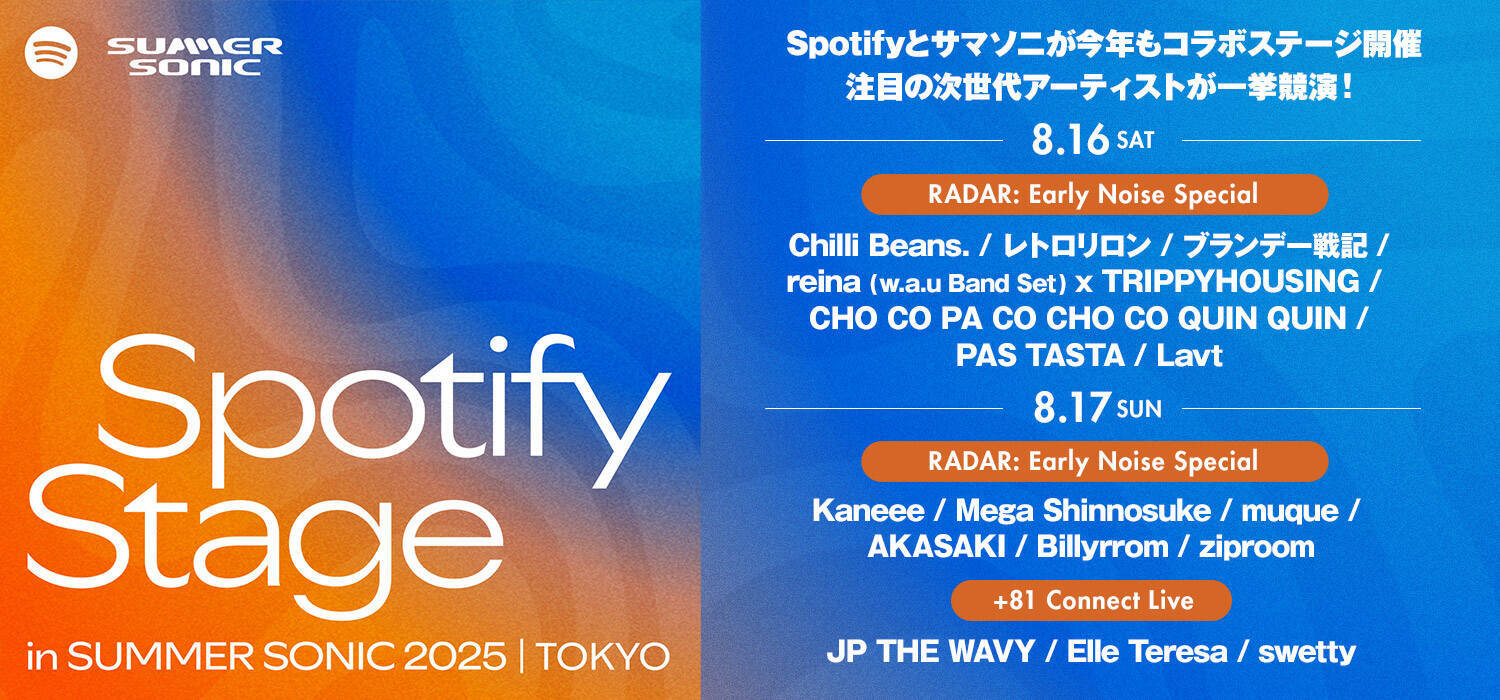 SUMMER SONIC

Spotify Stage

in SUMMER SONIC 2025 | TOKYO

Spotifyとサマソニが今年もコラボステージ開催
注目の次世代アーティストが一挙競演！

8.16 SAT

RADAR: Early Noise Special

Chilli Beans. / レトロリロン / ブランデー戦記 / reina (w.a.u Band Set) x TRIPPYHOUSING / CHO CO PA CO CHO CO QUIN QUIN / PAS TASTA / Lavt

8.17 SUN

RADAR: Early Noise Special

Kaneee / Mega Shinnosuke / muque / AKASAKI / Billyrrom / ziproom

+81 Connect Live

JP THE WAVY / Elle Teresa / swetty